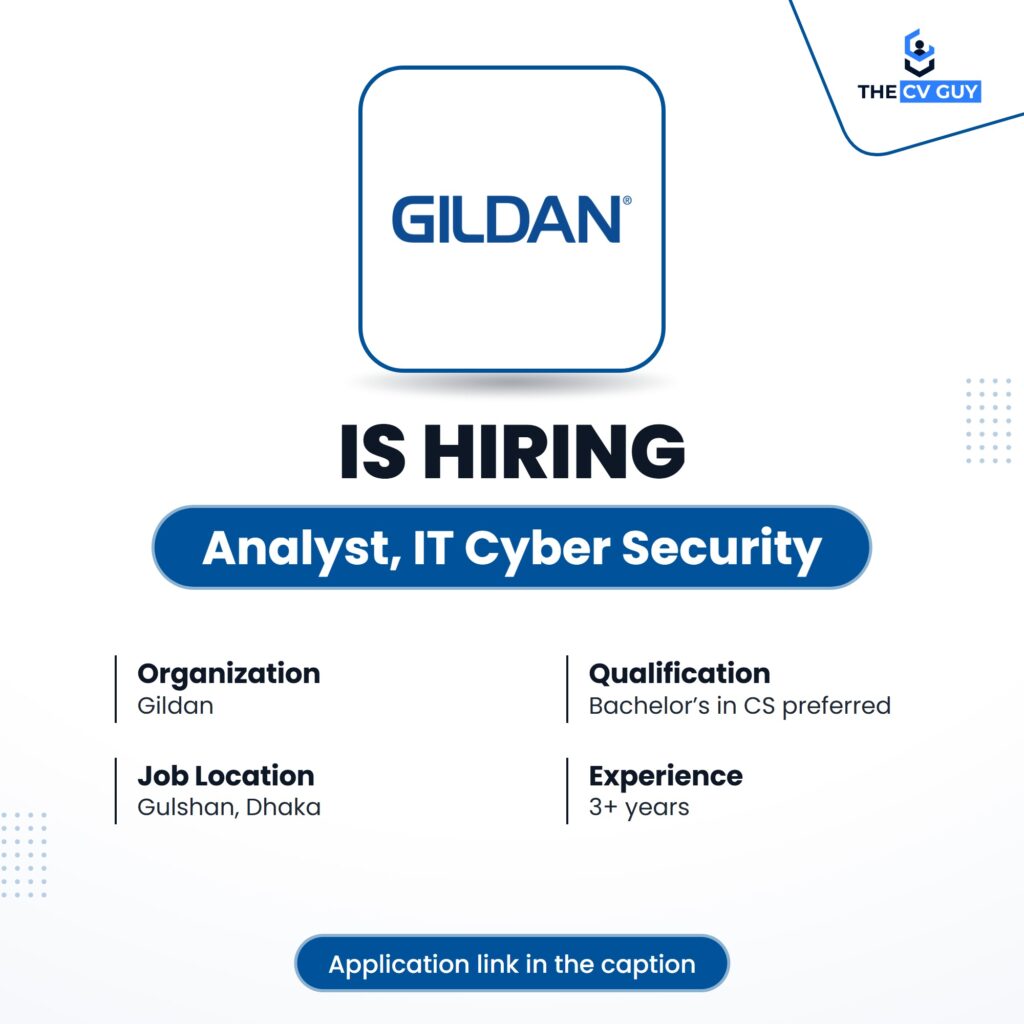 THE CV GUY

GILDAN®

IS HIRING

Analyst, IT Cyber Security

Organization
Gildan

Job Location
Gulshan, Dhaka

Qualification
Bachelor's in CS preferred

Experience
3+ years

Application link in the caption